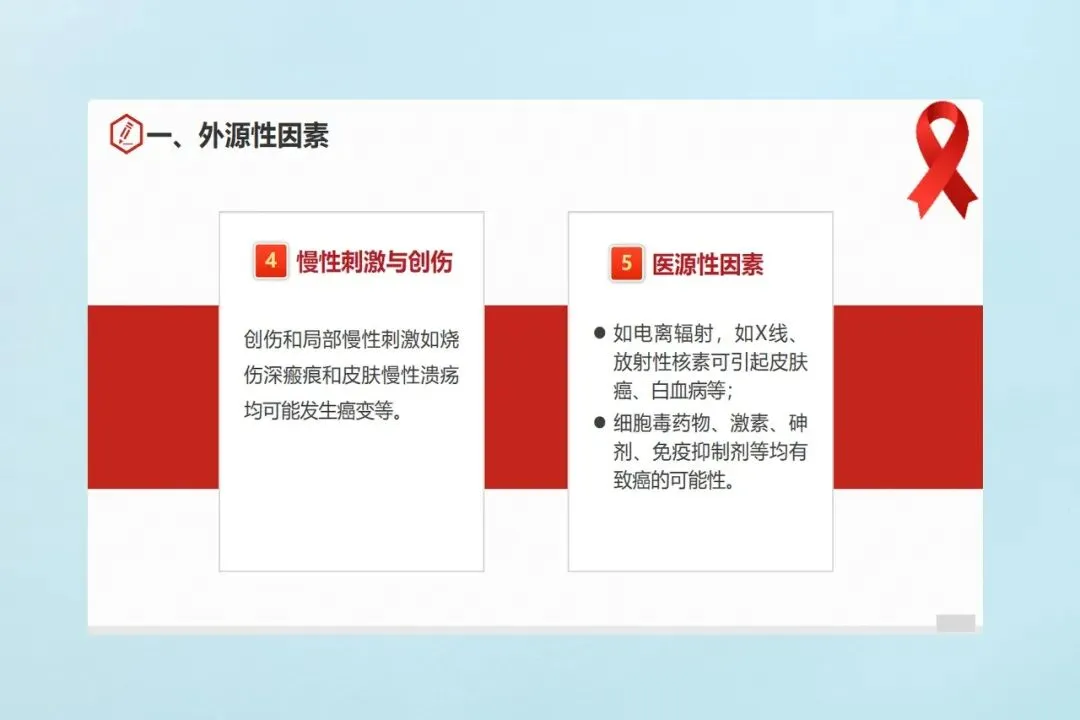 一、外源性因素

4 慢性刺激与创伤

创伤和局部慢性刺激如烧伤深瘢痕和皮肤慢性溃疡均可能发生癌变等。

5 医源性因素

● 如电离辐射，如X线、放射性核素可引起皮肤癌、白血病等；
● 细胞毒药物、激素、砷剂、免疫抑制剂等均有致癌的可能性。